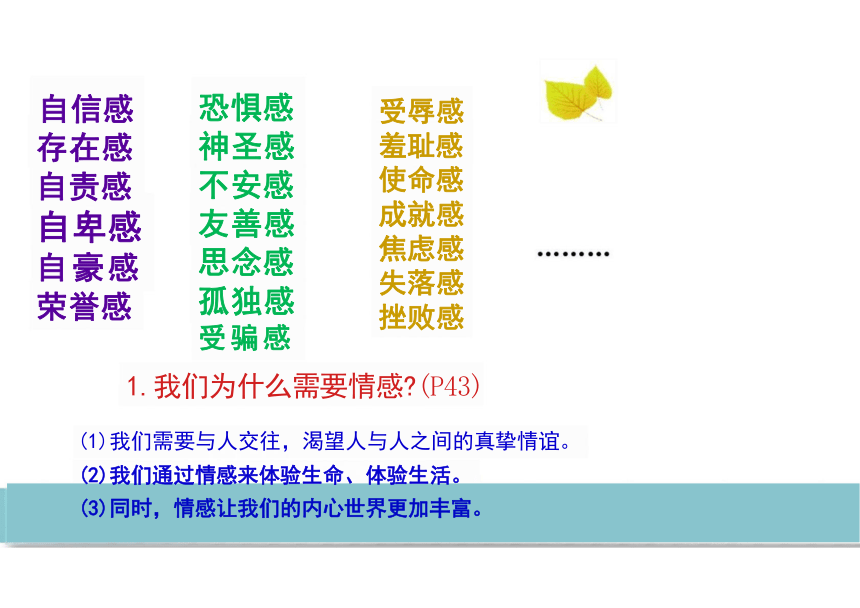 自信感
存在感
自责感
自卑感
自豪感
荣誉感

恐惧感
神圣感
不安感
友善感
思念感
孤独感
受骗感

受辱感
羞耻感
使命感
成就感
焦虑感
失落感
挫败感

………

1. 我们为什么需要情感?(P43)

(1)我们需要与人交往，渴望人与人之间的真挚情谊。

(2)我们通过情感来体验生命、体验生活。

(3)同时，情感让我们的内心世界更加丰富。